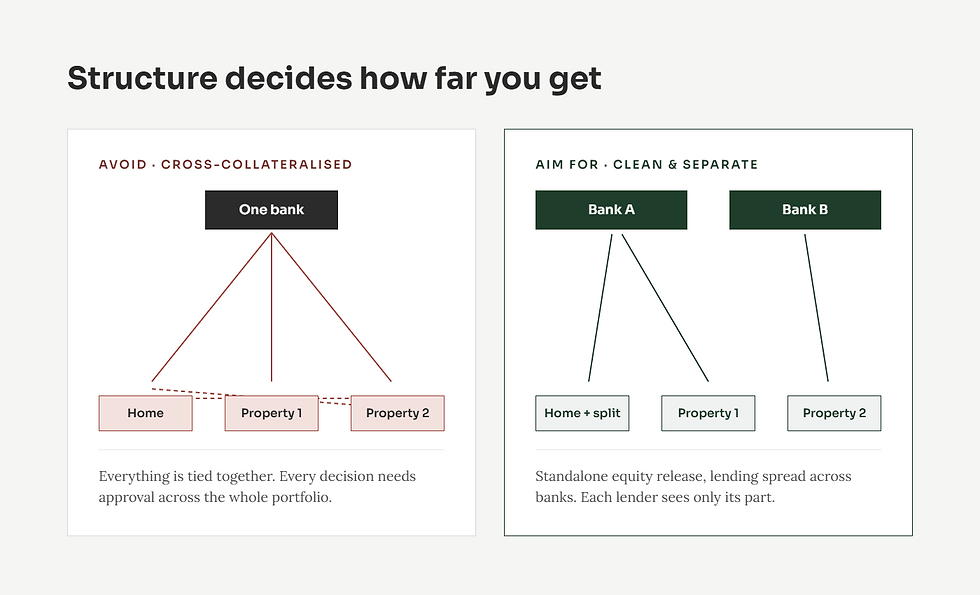 Structure decides how far you get

AVOID · CROSS-COLLATERALISED

One bank

Home

Property 1

Property 2

Everything is tied together. Every decision needs approval across the whole portfolio.

AIM FOR · CLEAN & SEPARATE

Bank A

Bank B

Home + split

Property 1

Property 2

Standalone equity release, lending spread across banks. Each lender sees only its part.